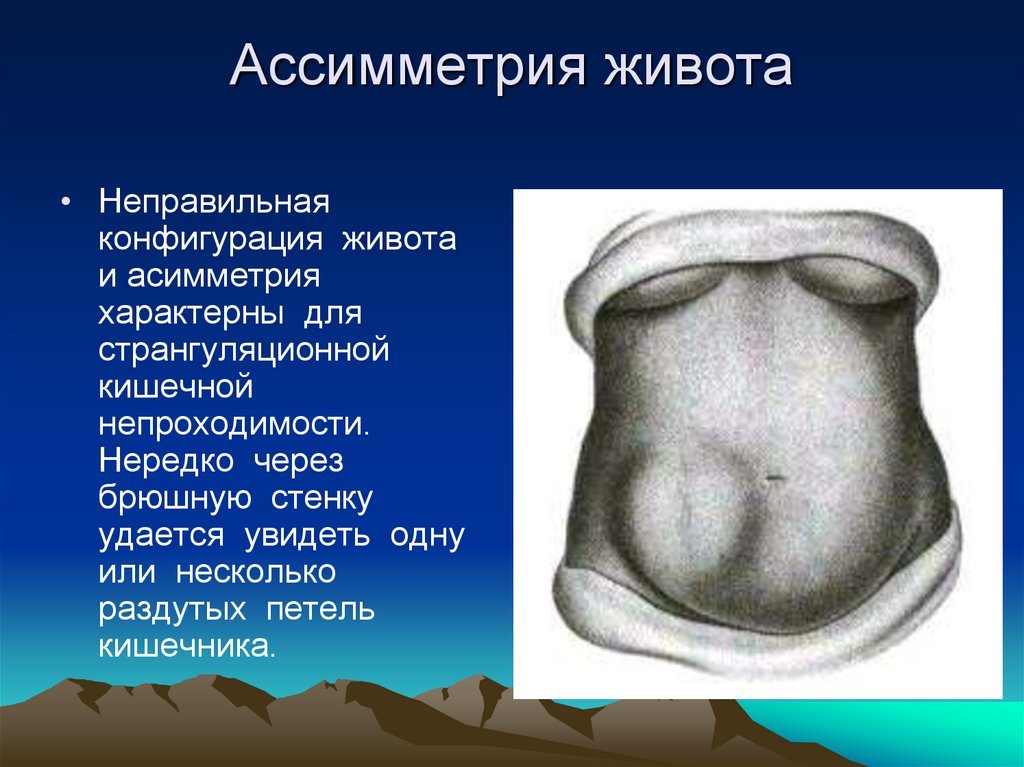 Ассимметрия живота

• Неправильная конфигурация живота и асимметрия характерны для странгуляционной кишечной непроходимости. Нередко через брюшную стенку удается увидеть одну или несколько раздутых петель кишечника.